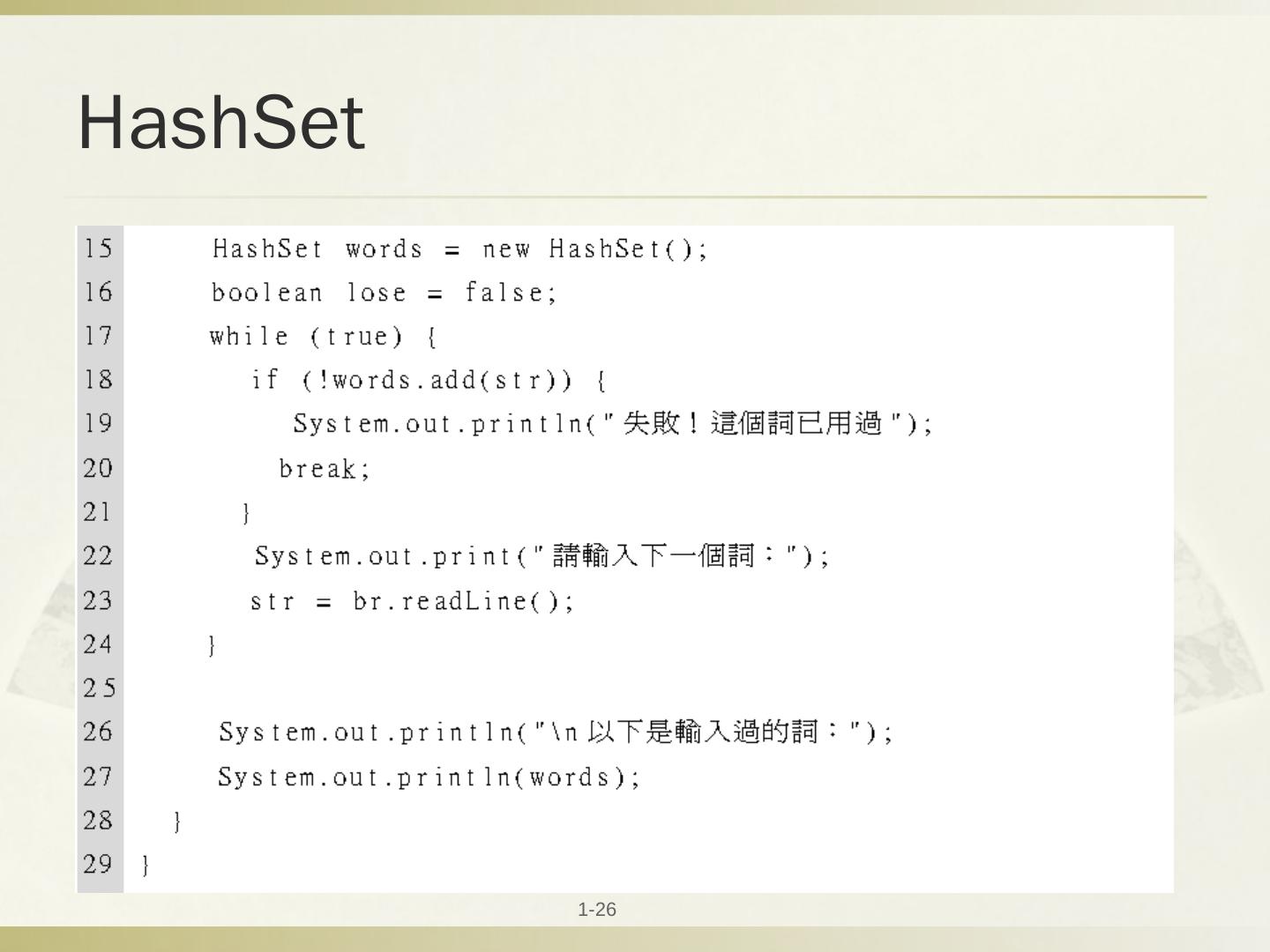 HashSet

15 HashSet words = new HashSet();
16 boolean lose = false;
17 while (true) {
18 if (!words.add(str)) {
19 System.out.println("失敗！這個詞已用過");
20 break;
21 }
22 System.out.print("請輸入下一個詞：");
23 str = br.readLine();
24 }
25
26 System.out.println("\n以下是輸入過的詞：");
27 System.out.println(words);
28 }
29 }

1-26